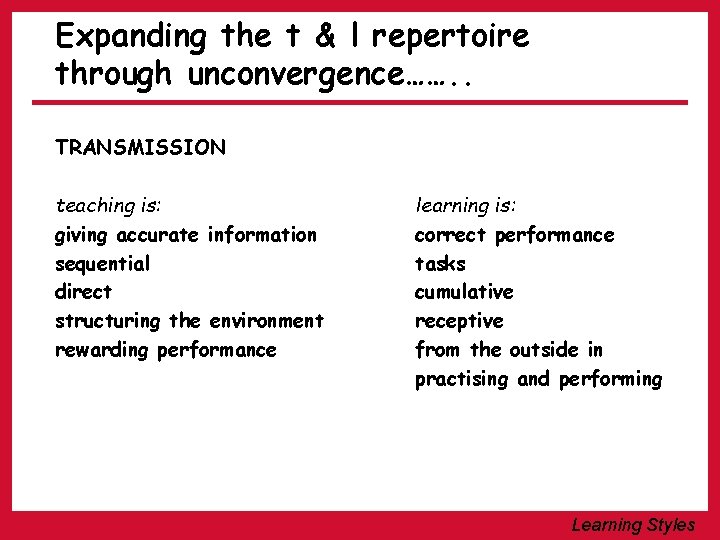 Expanding the t & l repertoire through unconvergence……..

TRANSMISSION

teaching is:
giving accurate information
sequential
direct
structuring the environment
rewarding performance

learning is:
correct performance
tasks
cumulative
receptive
from the outside in
practising and performing

Learning Styles